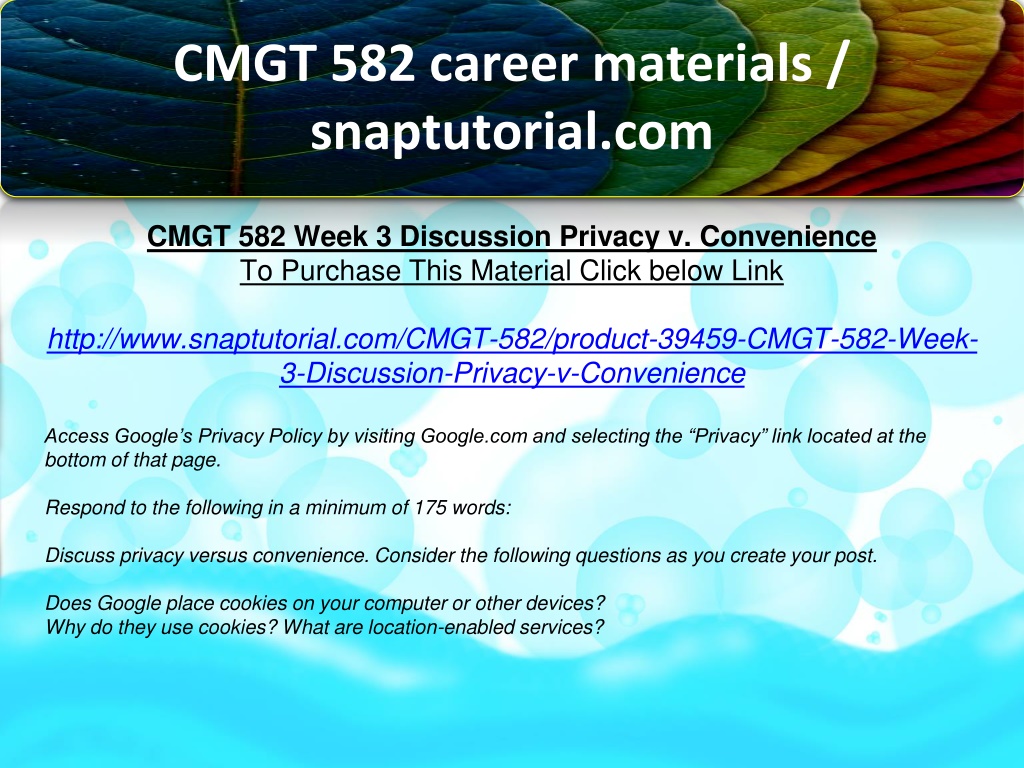 CMGT 582 career materials / snaptutorial.com

CMGT 582 Week 3 Discussion Privacy v. Convenience
To Purchase This Material Click below Link

http://www.snaptutorial.com/CMGT-582/product-39459-CMGT-582-Week-3-Discussion-Privacy-v-Convenience

Access Google’s Privacy Policy by visiting Google.com and selecting the “Privacy” link located at the bottom of that page.

Respond to the following in a minimum of 175 words:

Discuss privacy versus convenience. Consider the following questions as you create your post.

Does Google place cookies on your computer or other devices?
Why do they use cookies? What are location-enabled services?